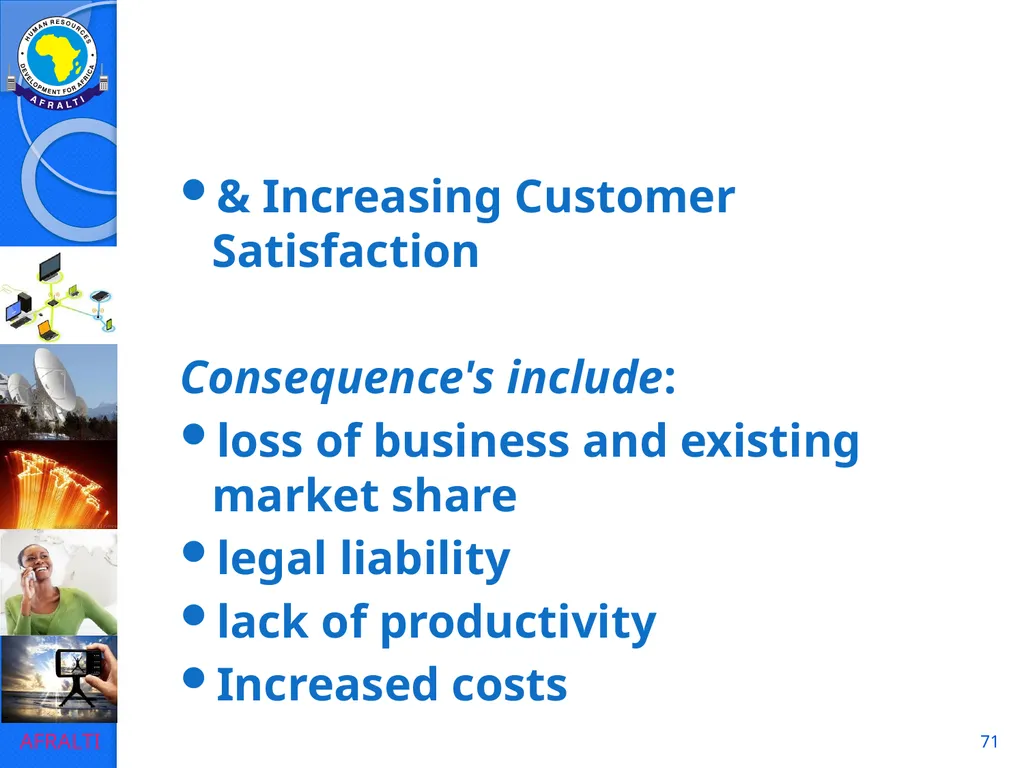 HUMAN RESOURCES
DEVELOPMENT FOR AFRICA
AFRALTI

• & Increasing Customer Satisfaction

Consequence's include:

• loss of business and existing market share
• legal liability
• lack of productivity
• Increased costs

AFRALTI

71